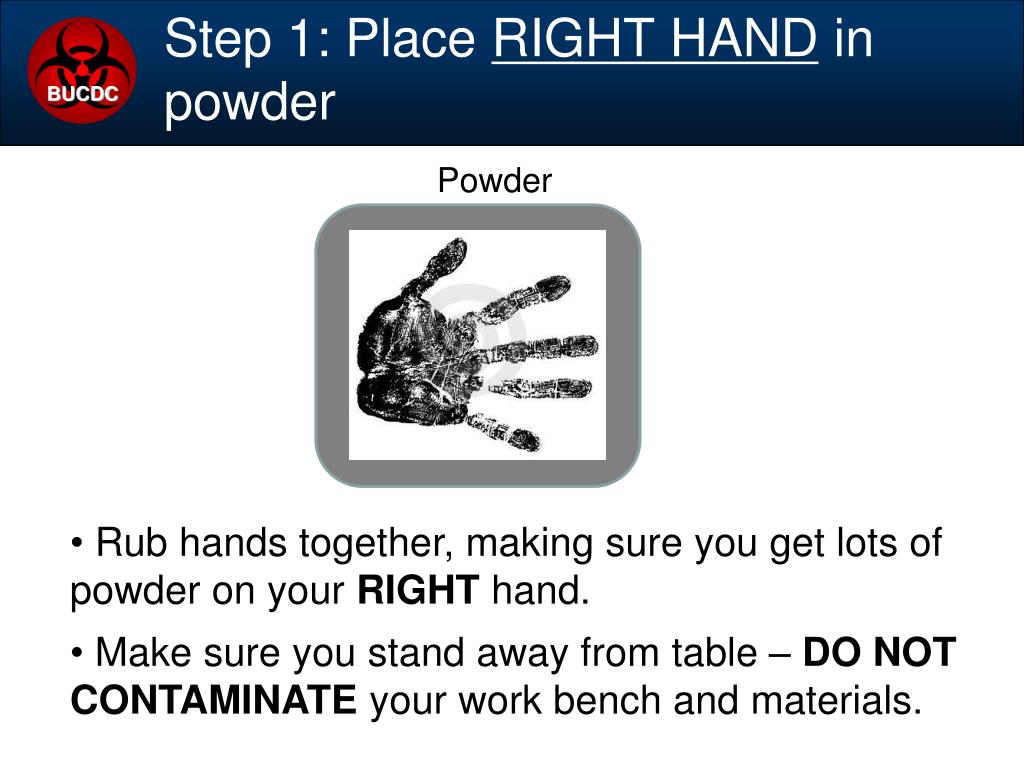 BUCDC

Step 1: Place RIGHT HAND in powder

Powder

• Rub hands together, making sure you get lots of powder on your RIGHT hand.

• Make sure you stand away from table – DO NOT CONTAMINATE your work bench and materials.